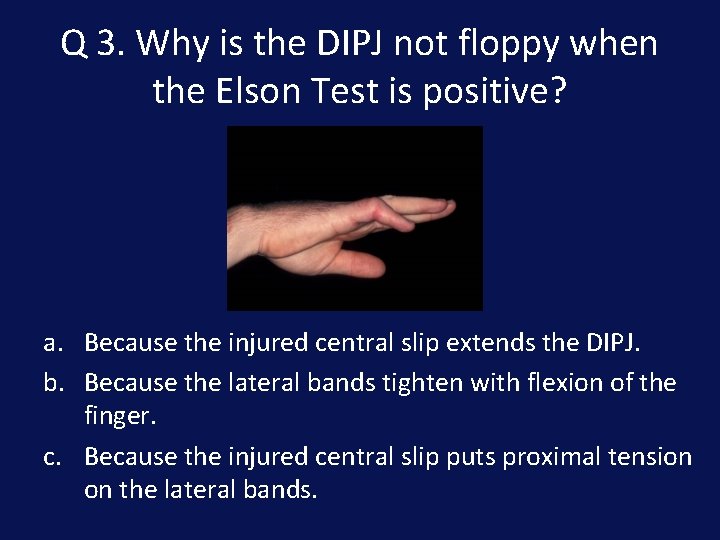 Q 3. Why is the DIPJ not floppy when the Elson Test is positive?

a. Because the injured central slip extends the DIPJ.

b. Because the lateral bands tighten with flexion of the finger.

c. Because the injured central slip puts proximal tension on the lateral bands.